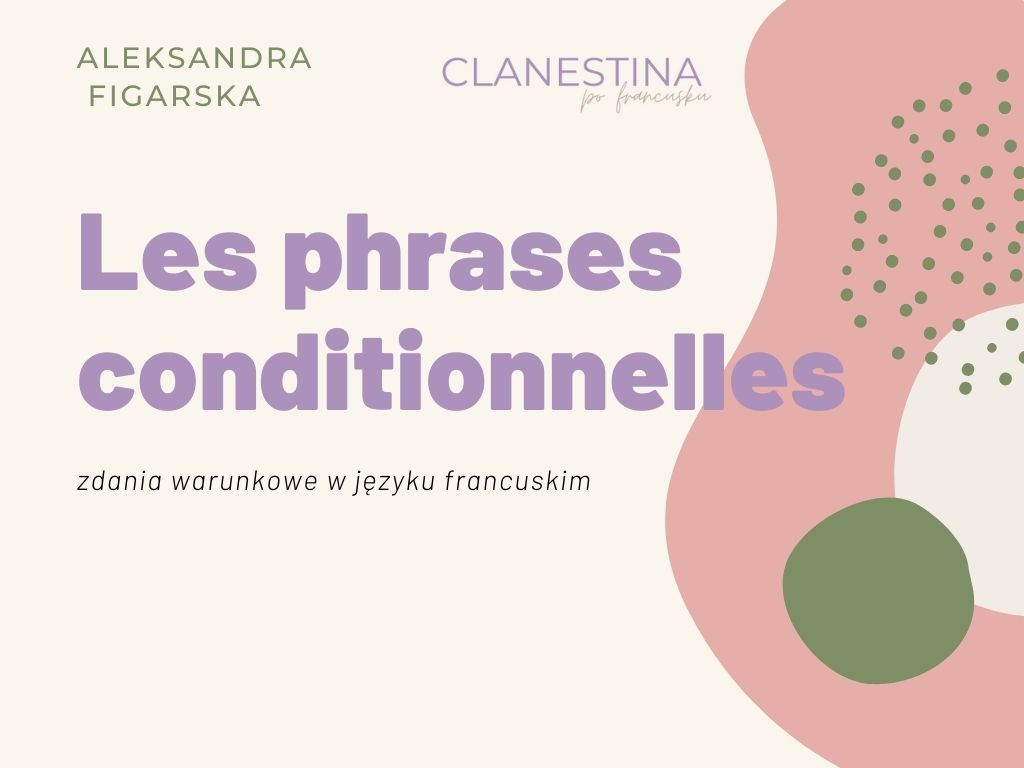 ALEKSANDRA FIGARSKA

CLANESTINA
po francusku

Les phrases conditionnelles

zdania warunkowe w języku francuskim